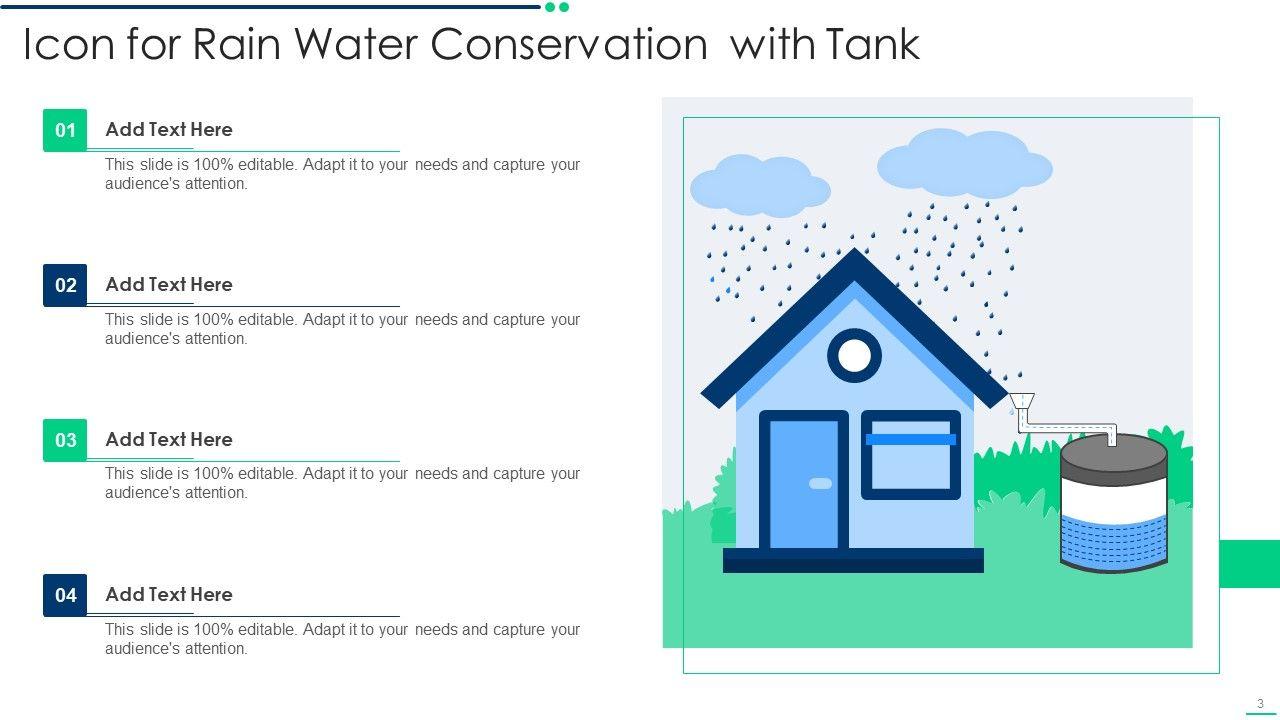 Icon for Rain Water Conservation with Tank

01 Add Text Here

This slide is 100% editable. Adapt it to your needs and capture your audience's attention.

02 Add Text Here

This slide is 100% editable. Adapt it to your needs and capture your audience's attention.

03 Add Text Here

This slide is 100% editable. Adapt it to your needs and capture your audience's attention.

04 Add Text Here

This slide is 100% editable. Adapt it to your needs and capture your audience's attention.

3